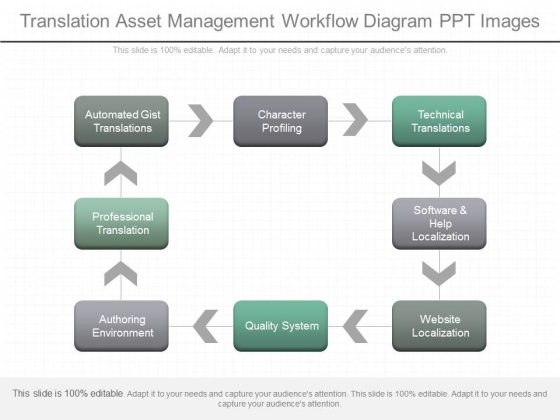 Translation Asset Management Workflow Diagram PPT Images

This slide is 100% editable. Adapt it to your needs and capture your audience's attention.

Automated Gist Translations

Character Profiling

Technical Translations

Software & Help Localization

Website Localization

Quality System

Authoring Environment

Professional Translation

This slide is 100% editable. Adapt it to your needs and capture your audience's attention. This slide is 100% editable. Adapt it to your needs and capture your audience's attention.